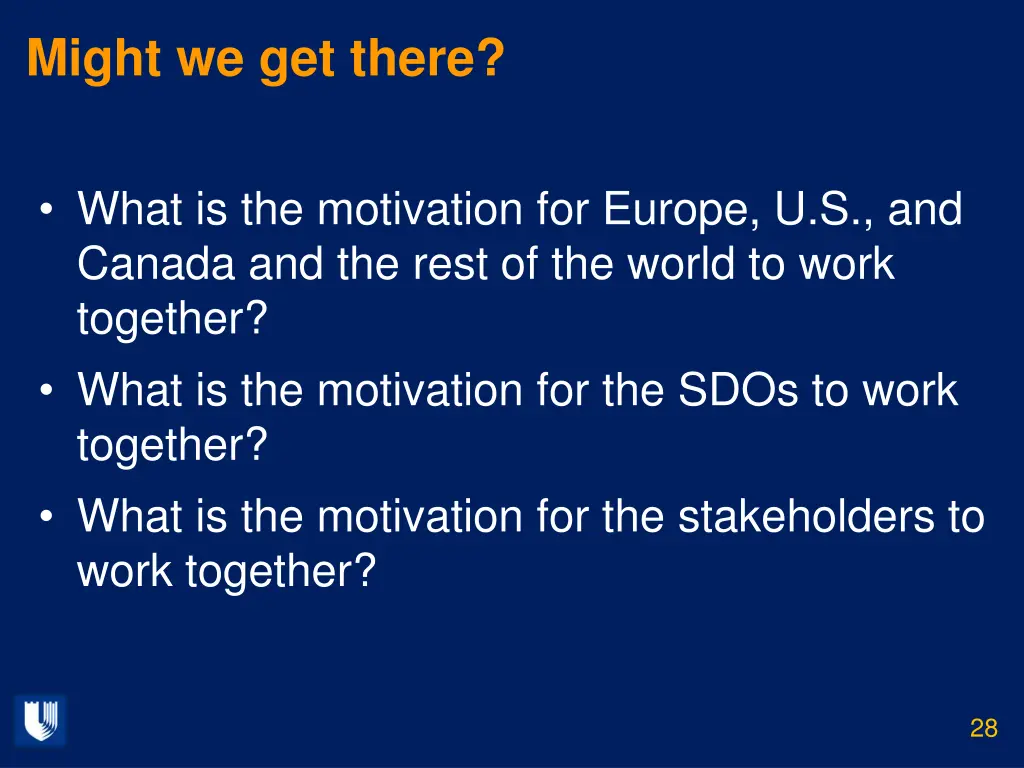 Might we get there?

• What is the motivation for Europe, U.S., and Canada and the rest of the world to work together?
• What is the motivation for the SDOs to work together?
• What is the motivation for the stakeholders to work together?

28